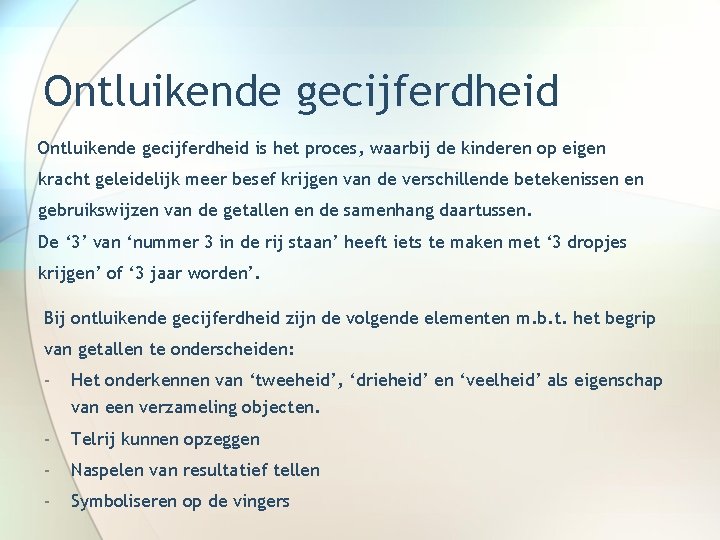 Ontluikende gecijferdheid

Ontluikende gecijferdheid is het proces, waarbij de kinderen op eigen kracht geleidelijk meer besef krijgen van de verschillende betekenissen en gebruikswijzen van de getallen en de samenhang daartussen.
De ‘3’ van ‘nummer 3 in de rij staan’ heeft iets te maken met ‘3 dropjes krijgen’ of ‘3 jaar worden’.

Bij ontluikende gecijferdheid zijn de volgende elementen m.b.t. het begrip van getallen te onderscheiden:
- Het onderkennen van ‘tweeheid’, ‘drieheid’ en ‘veelheid’ als eigenschap van een verzameling objecten.
- Telrij kunnen opzeggen
- Naspelen van resultatief tellen
- Symboliseren op de vingers